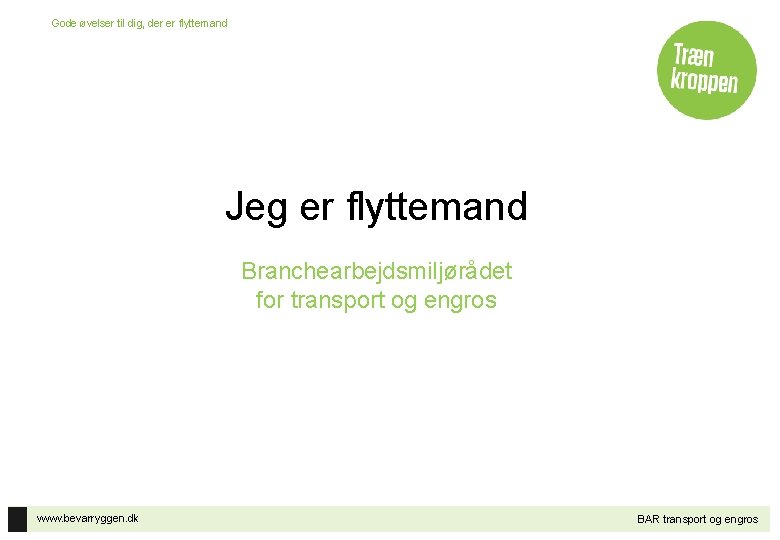 Gode øvelser til dig, der er flyttemand

Træn kroppen

Jeg er flyttemand

Branchearbejdsmiljørådet for transport og engros

www.bevarryggen.dk

BAR transport og engros